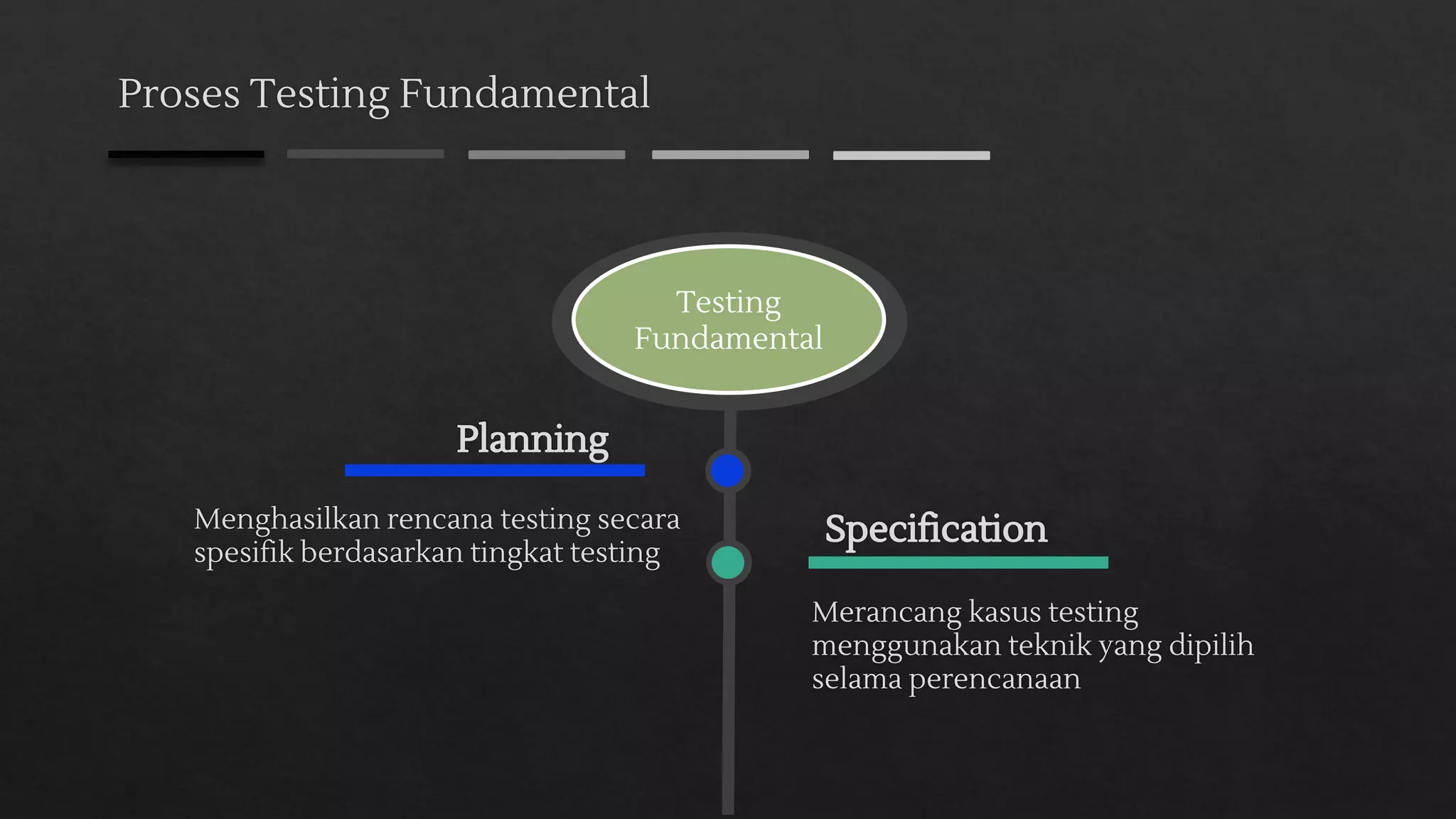 Proses Testing Fundamental

Testing Fundamental

Planning

Menghasilkan rencana testing secara spesifik berdasarkan tingkat testing

Specification

Merancang kasus testing menggunakan teknik yang dipilih selama perencanaan